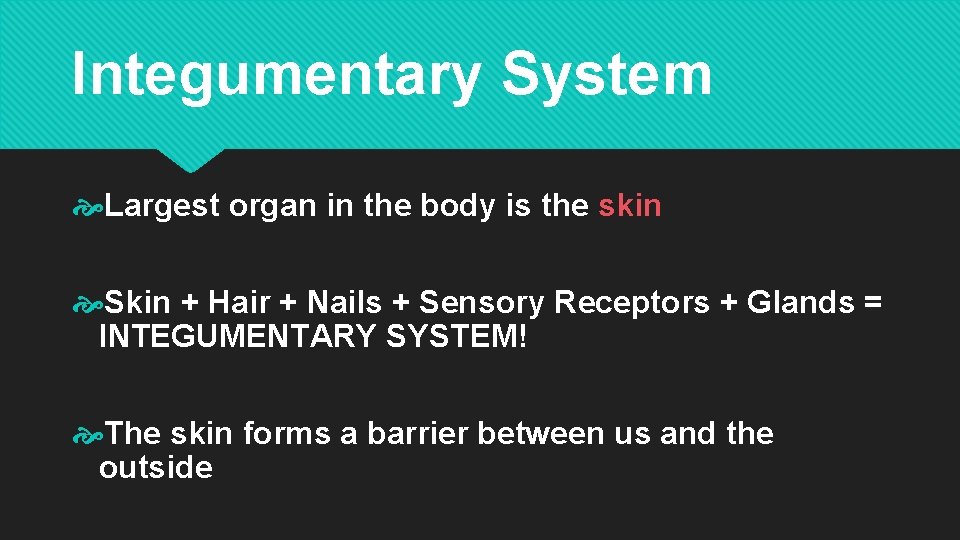 Integumentary System

Largest organ in the body is the skin

Skin + Hair + Nails + Sensory Receptors + Glands = INTEGUMENTARY SYSTEM!

The skin forms a barrier between us and the outside